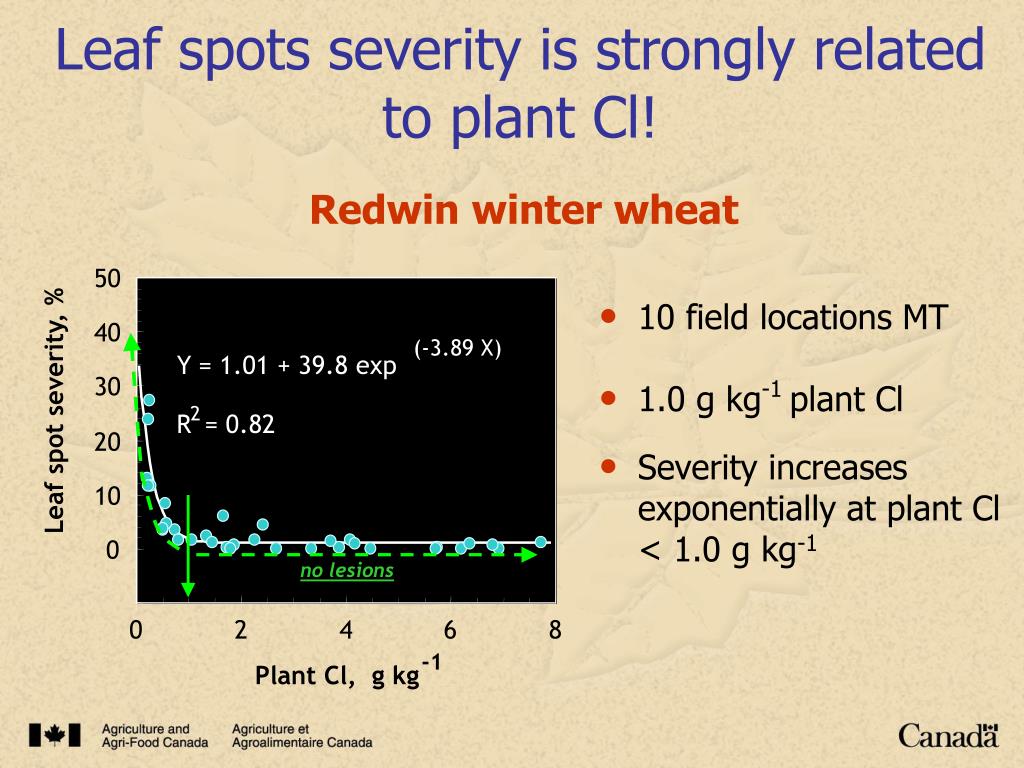 Leaf spots severity is strongly related to plant Cl!

Redwin winter wheat

Leaf spot severity, %

50
40
30
20
10
0

$Y = 1.01 + 39.8 \exp^{(-3.89 X)}$

$R^2 = 0.82$

no lesions

0 2 4 6 8

Plant Cl, g kg$^{-1}$

• 10 field locations MT
• 1.0 g kg$^{-1}$ plant Cl
• Severity increases exponentially at plant Cl < 1.0 g kg$^{-1}$

Agriculture and Agri-Food Canada
Agriculture et Agroalimentaire Canada
Canada